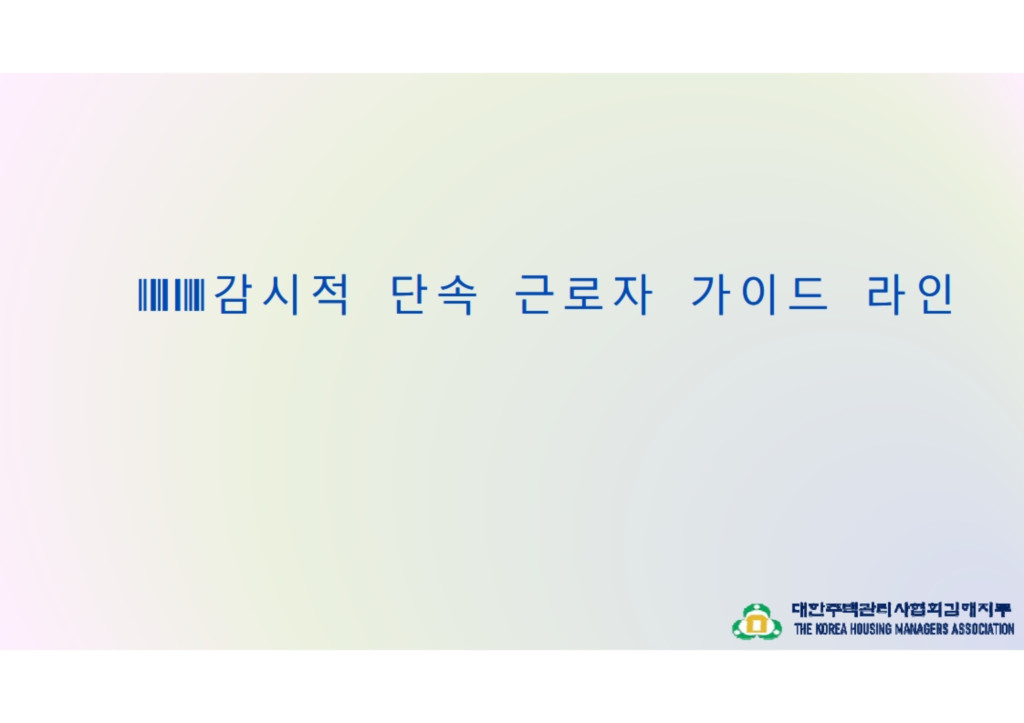 감시적 단속 근로자 가이드 라인

대한주택관리사협회김해지부
THE KOREA HOUSING MANAGERS ASSOCIATION